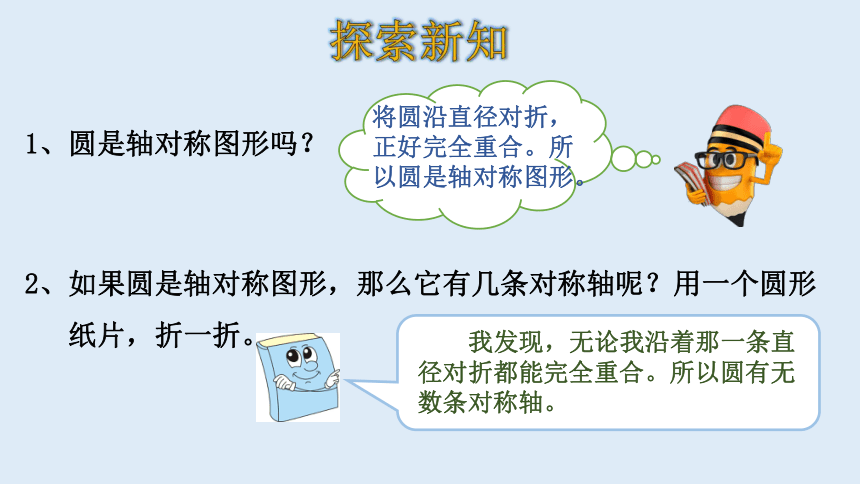 探索新知

1、圆是轴对称图形吗？

将圆沿直径对折，正好完全重合。所以圆是轴对称图形。

2、如果圆是轴对称图形，那么它有几条对称轴呢？用一个圆形纸片，折一折。

我发现，无论我沿着那一条直径对折都能完全重合。所以圆有无数条对称轴。